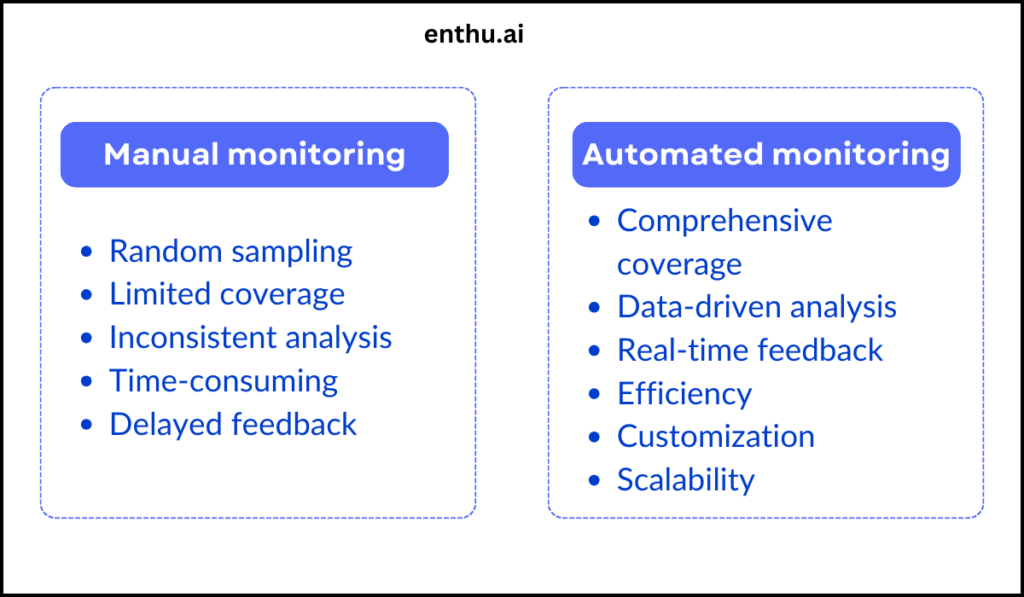 enthu.ai

Manual monitoring

- Random sampling
- Limited coverage
- Inconsistent analysis
- Time-consuming
- Delayed feedback

Automated monitoring

- Comprehensive coverage
- Data-driven analysis
- Real-time feedback
- Efficiency
- Customization
- Scalability